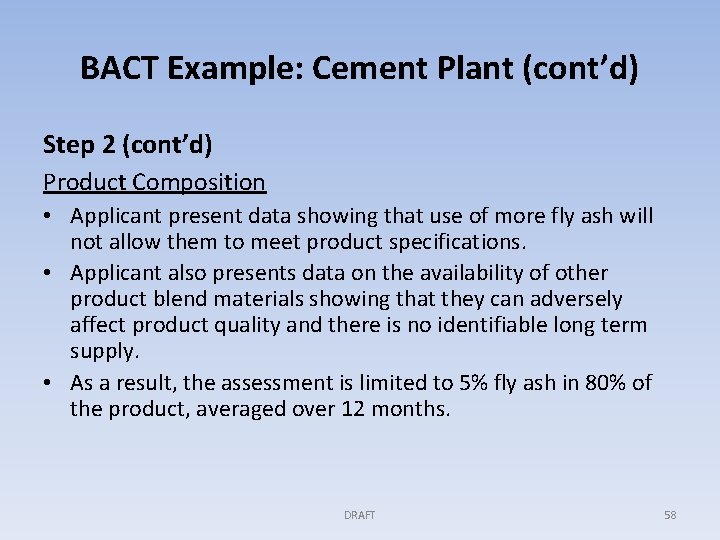 BACT Example: Cement Plant (cont'd)

Step 2 (cont'd)

Product Composition

• Applicant present data showing that use of more fly ash will not allow them to meet product specifications.
• Applicant also presents data on the availability of other product blend materials showing that they can adversely affect product quality and there is no identifiable long term supply.
• As a result, the assessment is limited to 5% fly ash in 80% of the product, averaged over 12 months.

DRAFT

58